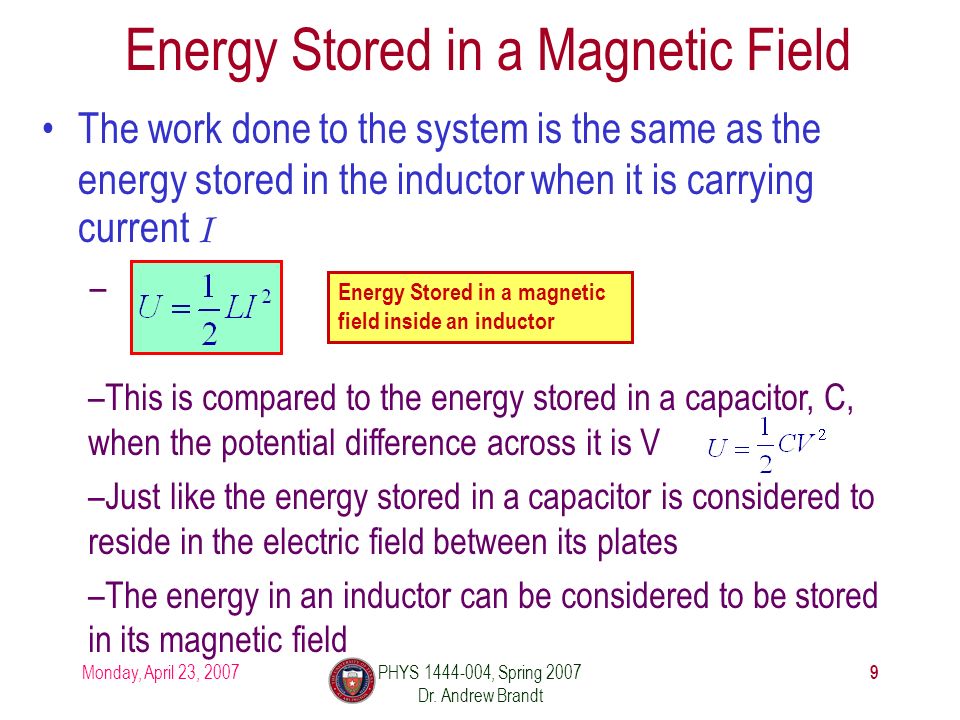 Energy Stored in a Magnetic Field

• The work done to the system is the same as the energy stored in the inductor when it is carrying current $I$

– $U = \frac{1}{2}LI^2$

Energy Stored in a magnetic field inside an inductor

–This is compared to the energy stored in a capacitor, C, when the potential difference across it is V $U = \frac{1}{2}CV^2$

–Just like the energy stored in a capacitor is considered to reside in the electric field between its plates

–The energy in an inductor can be considered to be stored in its magnetic field

Monday, April 23, 2007

PHYS 1444-004, Spring 2007
Dr. Andrew Brandt

9